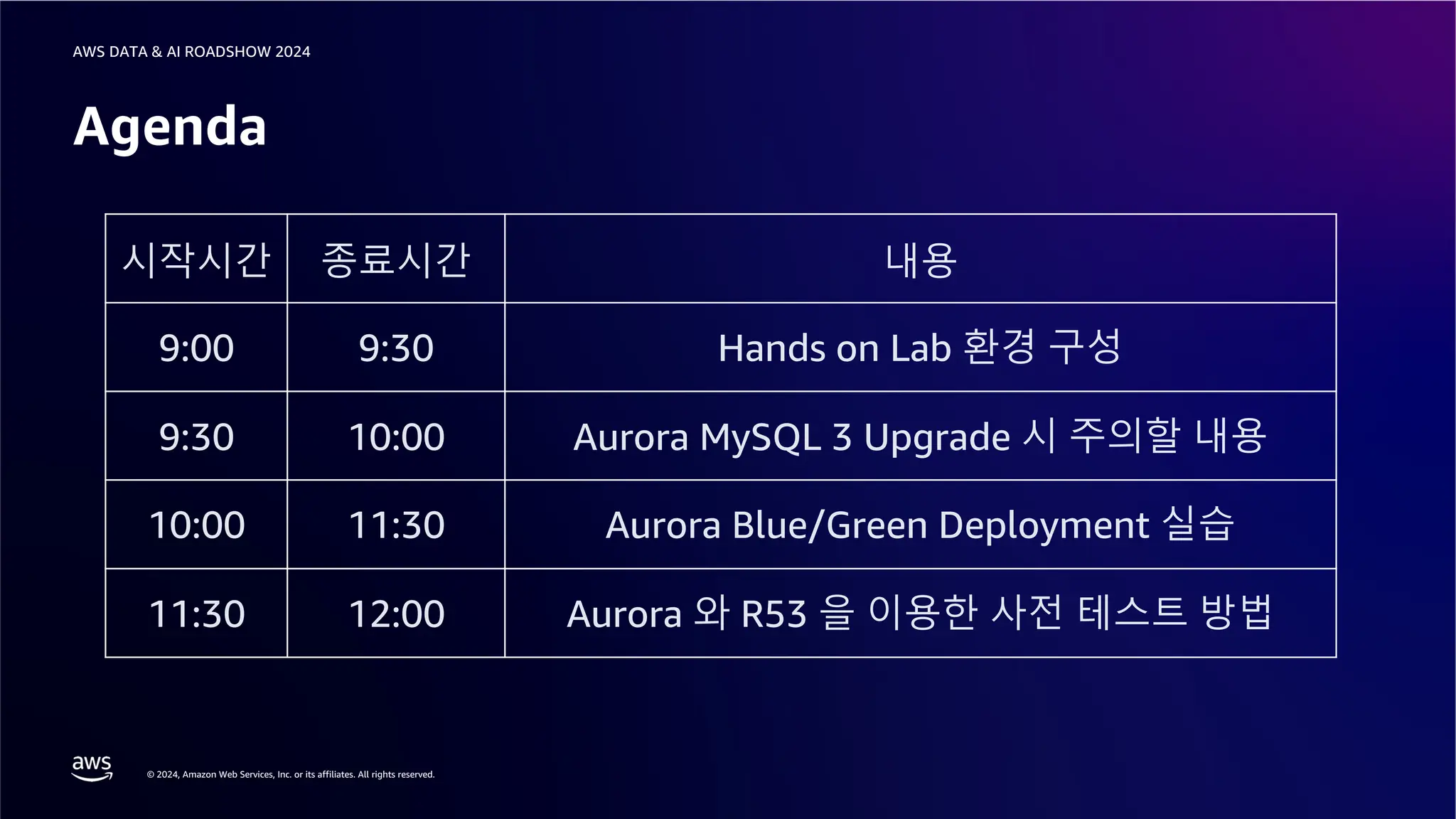 AWS DATA & AI ROADSHOW 2024

Agenda

| 시작시간 | 종료시간 | 내용 |
|---|---|---|
| 9:00 | 9:30 | Hands on Lab 환경 구성 |
| 9:30 | 10:00 | Aurora MySQL 3 Upgrade 시 주의할 내용 |
| 10:00 | 11:30 | Aurora Blue/Green Deployment 실습 |
| 11:30 | 12:00 | Aurora 와 R53 을 이용한 사전 테스트 방법 |

aws

© 2024, Amazon Web Services, Inc. or its affiliates. All rights reserved.